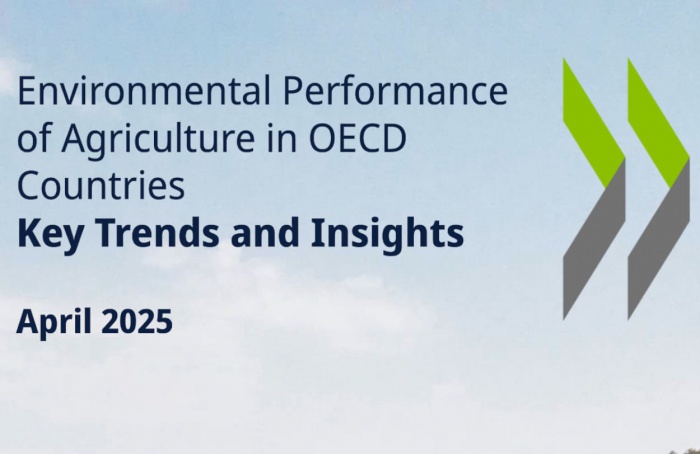 Environmental Performance of Agriculture in OECD Countries
Key Trends and Insights

April 2025